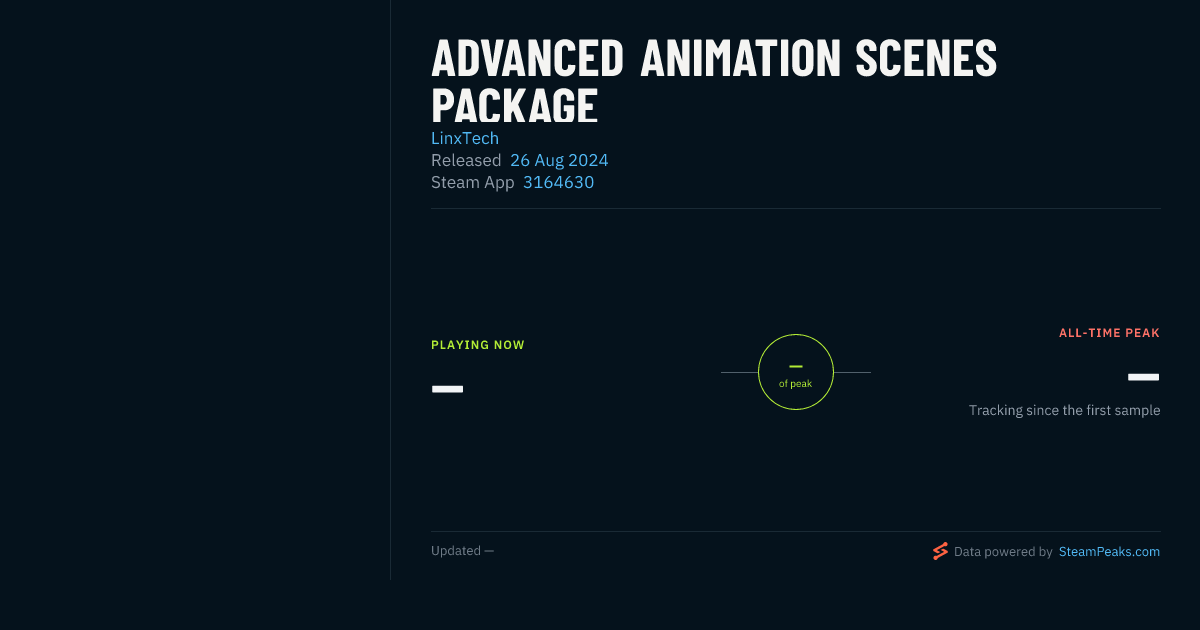 ADVANCED ANIMATION SCENES PACKAGE
LinxTech
Released 26 Aug 2024
Steam App 3164630

PLAYING NOW
—

—
of peak

ALL-TIME PEAK
—
Tracking since the first sample

Updated —

Data powered by SteamPeaks.com